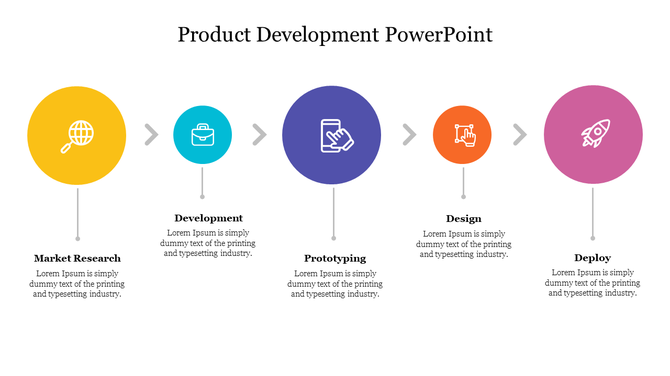 Product Development PowerPoint

Market Research
Lorem Ipsum is simply dummy text of the printing and typesetting industry.

Development
Lorem Ipsum is simply dummy text of the printing and typesetting industry.

Prototyping
Lorem Ipsum is simply dummy text of the printing and typesetting industry.

Design
Lorem Ipsum is simply dummy text of the printing and typesetting industry.

Deploy
Lorem Ipsum is simply dummy text of the printing and typesetting industry.